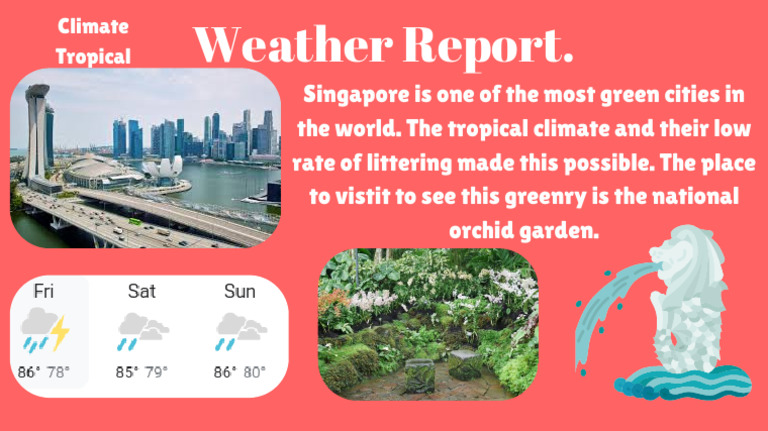 Climate Tropical

Weather Report.

Singapore is one of the most green cities in the world. The tropical climate and their low rate of littering made this possible. The place to vistit to see this greenry is the national orchid garden.

| Fri | Sat | Sun |
|---|---|---|
| 86° 78° | 85° 79° | 86° 80° |